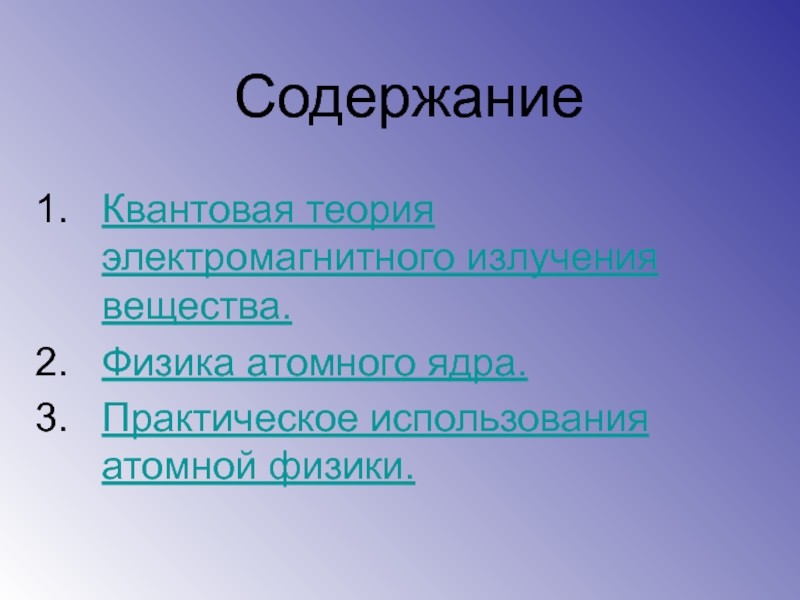 Содержание

1. Квантовая теория электромагнитного излучения вещества.
2. Физика атомного ядра.
3. Практическое использования атомной физики.